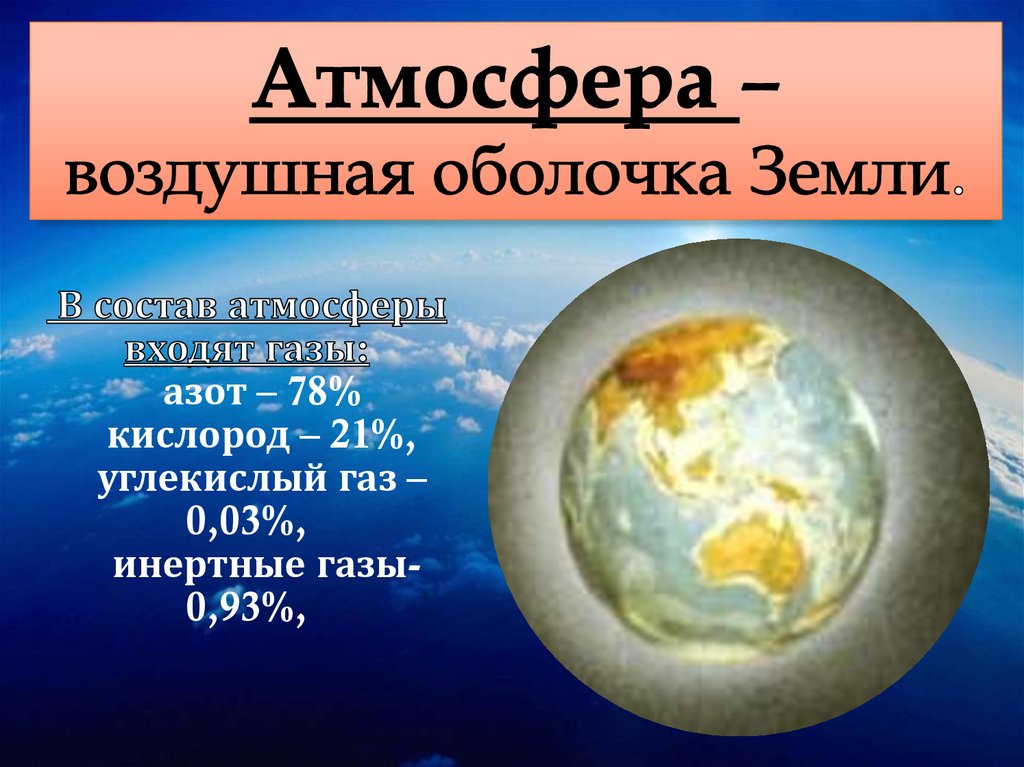 Атмосфера –
воздушная оболочка Земли.

В состав атмосферы входят газы:
азот – 78%
кислород – 21%,
углекислый газ – 0,03%,
инертные газы- 0,93%,